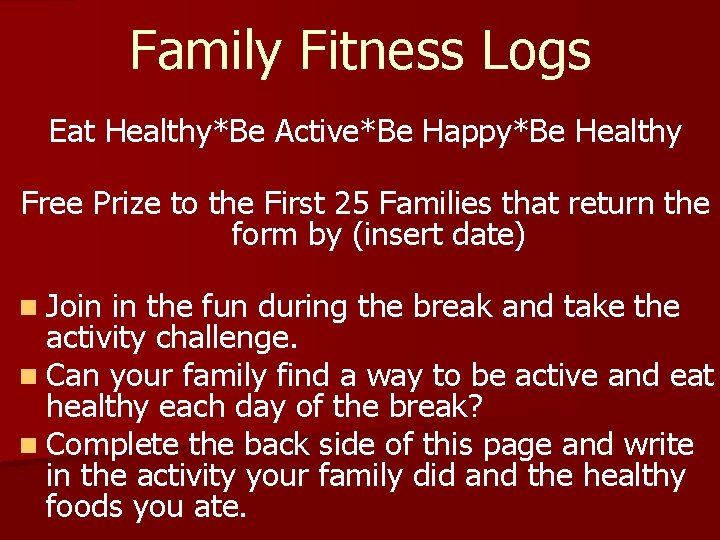 Family Fitness Logs

Eat Healthy*Be Active*Be Happy*Be Healthy

Free Prize to the First 25 Families that return the form by (insert date)

- Join in the fun during the break and take the activity challenge.
- Can your family find a way to be active and eat healthy each day of the break?
- Complete the back side of this page and write in the activity your family did and the healthy foods you ate.